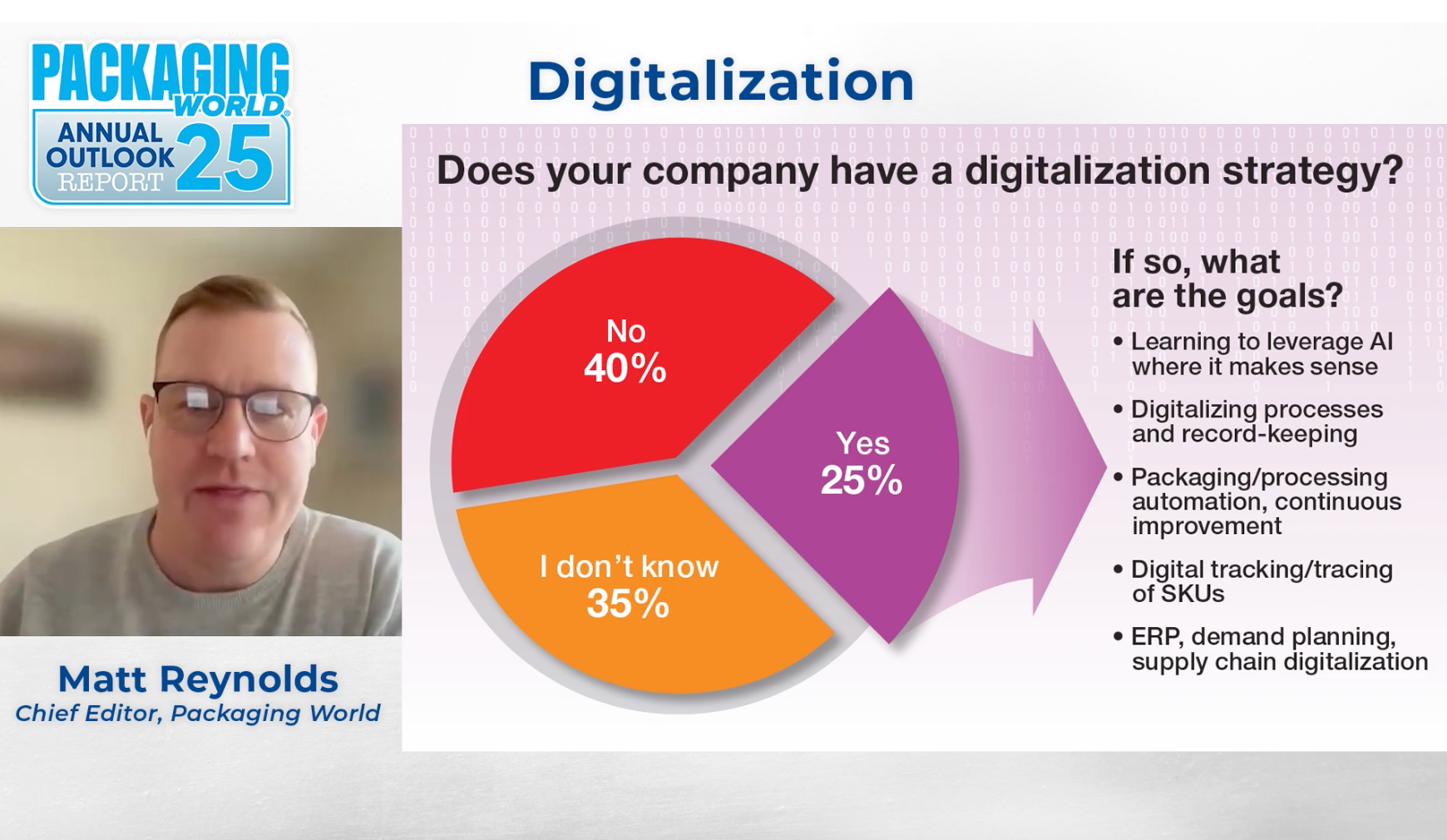 PACKAGING WORLD
ANNUAL OUTLOOK REPORT 25

Digitalization

Does your company have a digitalization strategy?

No
40%

Yes
25%

I don't know
35%

If so, what are the goals?

• Learning to leverage AI where it makes sense
• Digitalizing processes and record-keeping
• Packaging/processing automation, continuous improvement
• Digital tracking/tracing of SKUs
• ERP, demand planning, supply chain digitalization

Matt Reynolds
Chief Editor, Packaging World